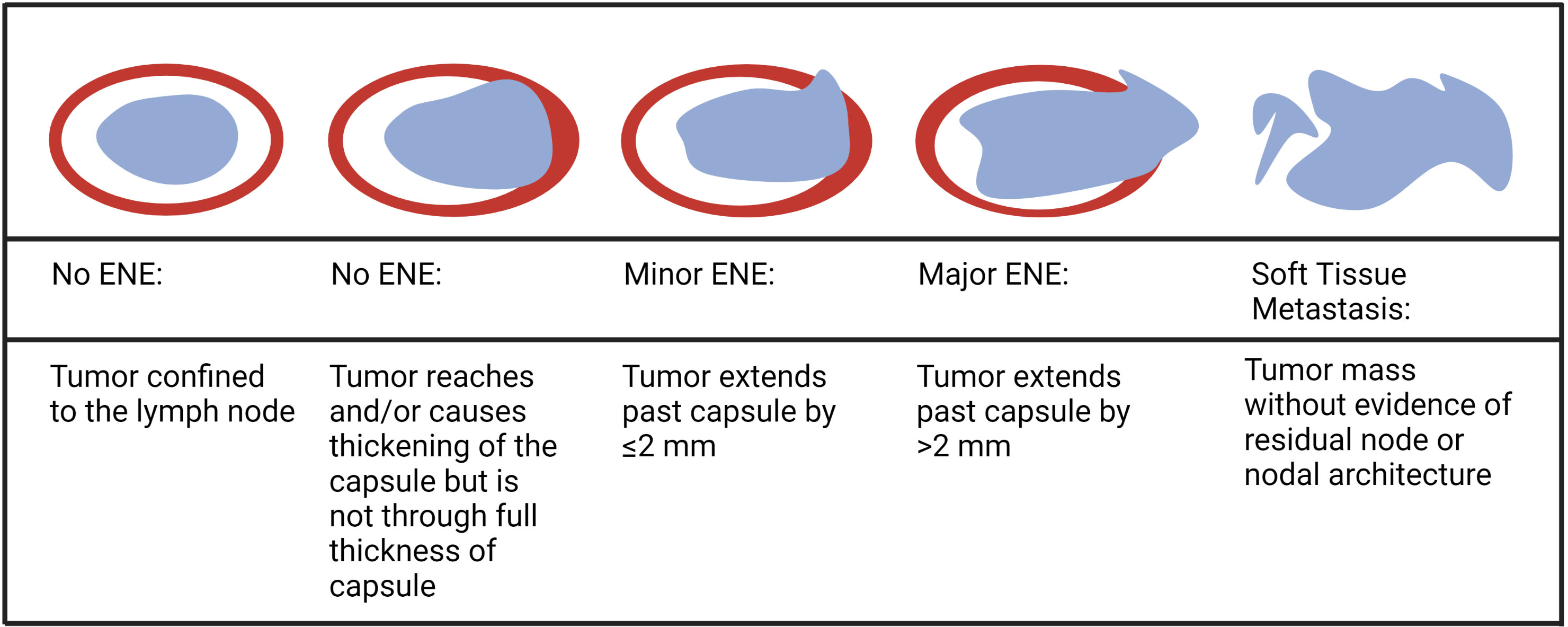 | No ENE: | No ENE: | Minor ENE: | Major ENE: | Soft Tissue Metastasis: |
|---|---|---|---|---|
| Tumor confined to the lymph node | Tumor reaches and/or causes thickening of the capsule but is not through full thickness of capsule | Tumor extends past capsule by ≤2 mm | Tumor extends past capsule by >2 mm | Tumor mass without evidence of residual node or nodal architecture |